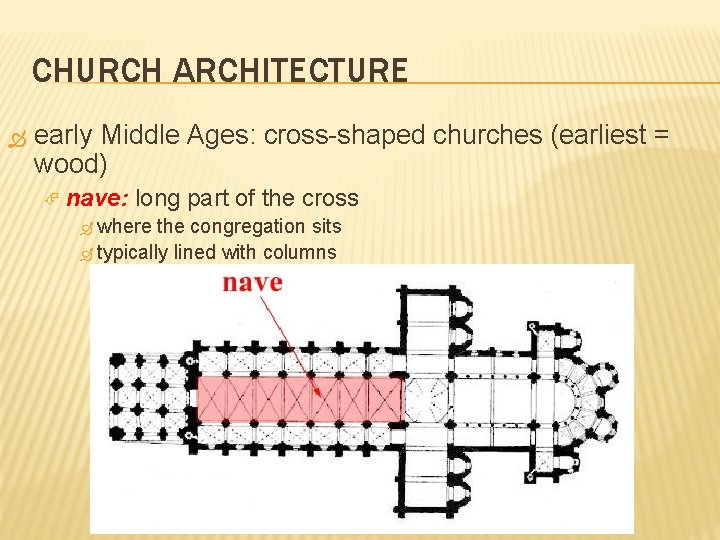 CHURCH ARCHITECTURE

early Middle Ages: cross-shaped churches (earliest = wood)

nave: long part of the cross

where the congregation sits

typically lined with columns

nave